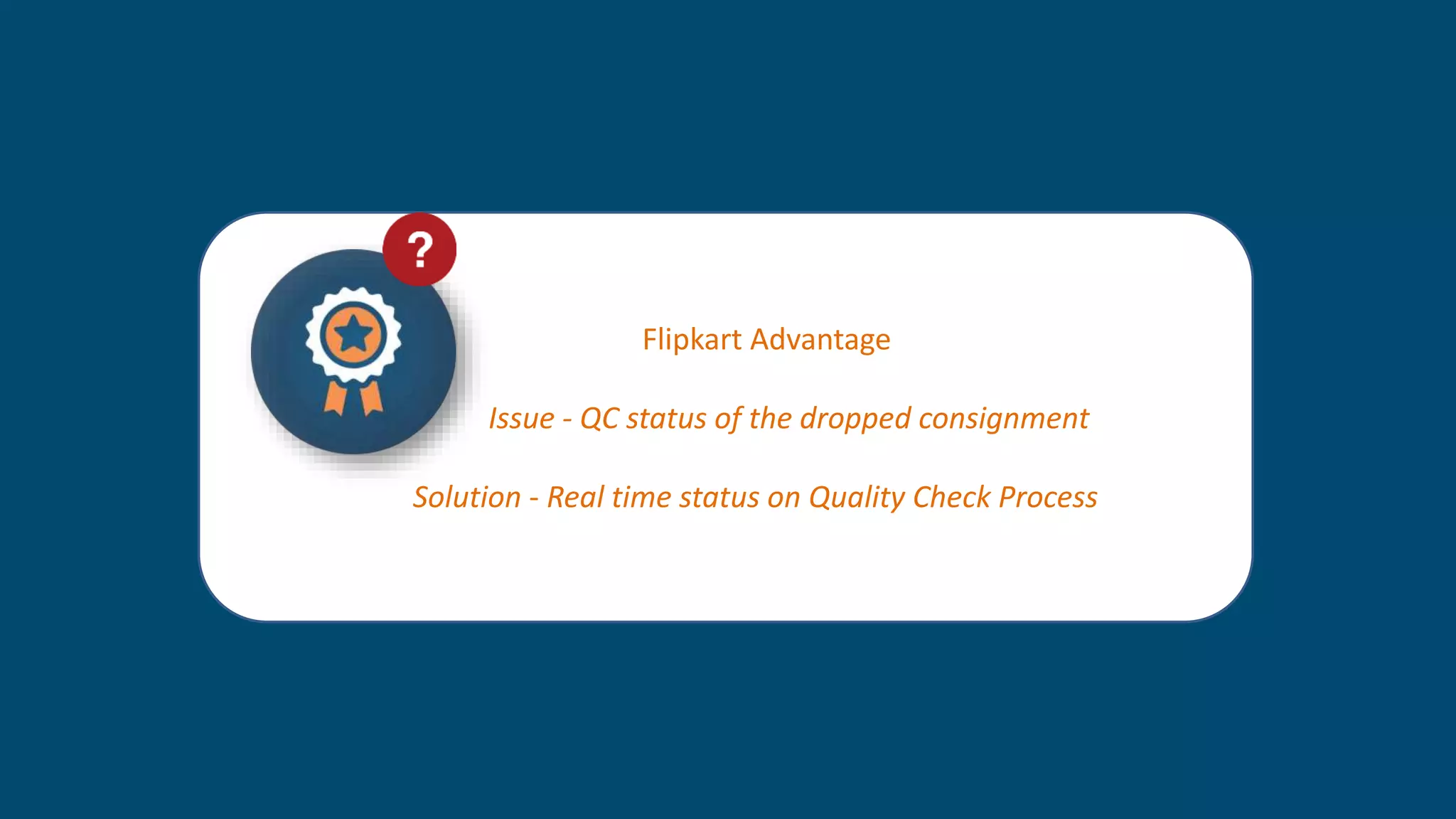 ?

Flipkart Advantage

Issue - QC status of the dropped consignment

Solution - Real time status on Quality Check Process